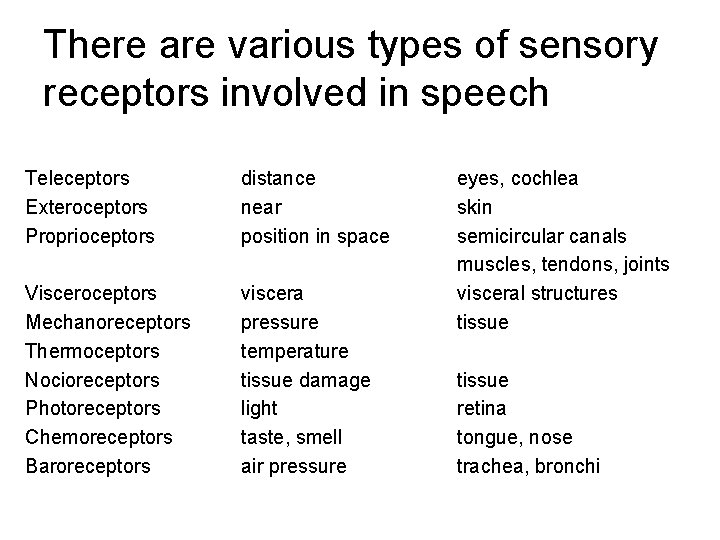 There are various types of sensory receptors involved in speech

| Teleceptors | distance | eyes, cochlea |
|---|---|---|
| Exteroceptors | near | skin |
| Proprioceptors | position in space | semicircular canals |
| | | muscles, tendons, joints |
| Visceroceptors | viscera | visceral structures |
| Mechanoreceptors | pressure | tissue |
| Thermoceptors | temperature | |
| Nocioreceptors | tissue damage | tissue |
| Photoreceptors | light | retina |
| Chemoreceptors | taste, smell | tongue, nose |
| Baroreceptors | air pressure | trachea, bronchi |